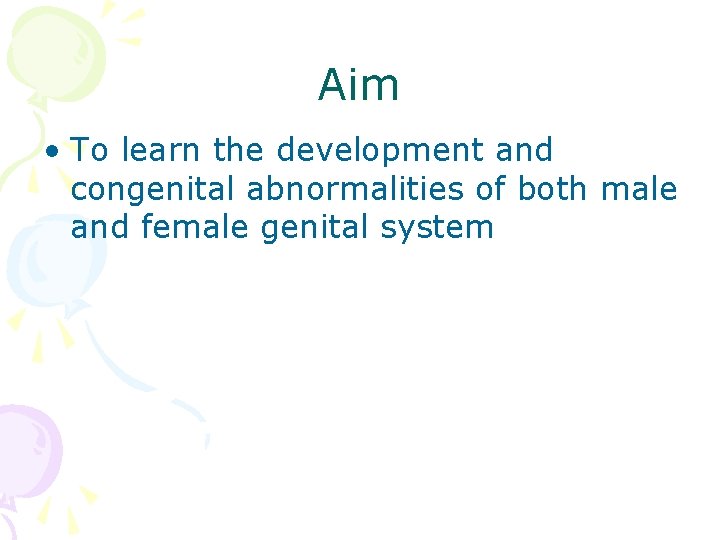 Aim

• To learn the development and congenital abnormalities of both male and female genital system